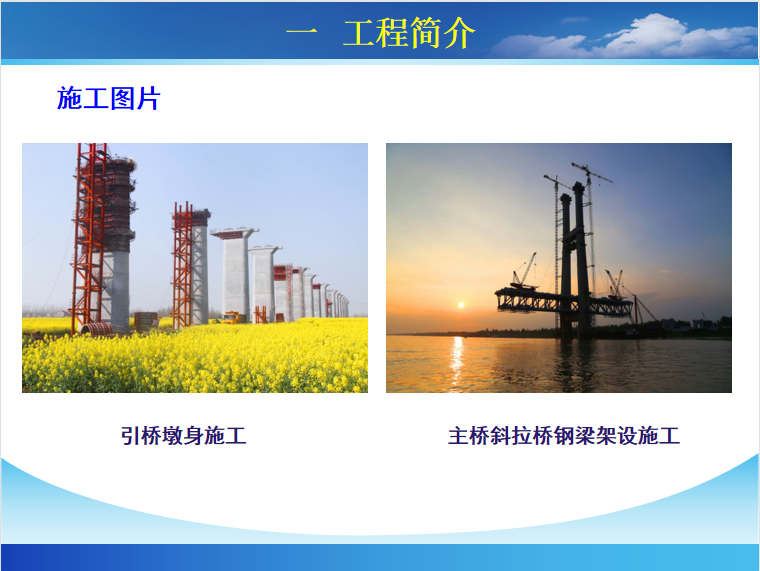 一 工程简介

施工图片

引桥墩身施工

主桥斜拉桥钢梁架设施工